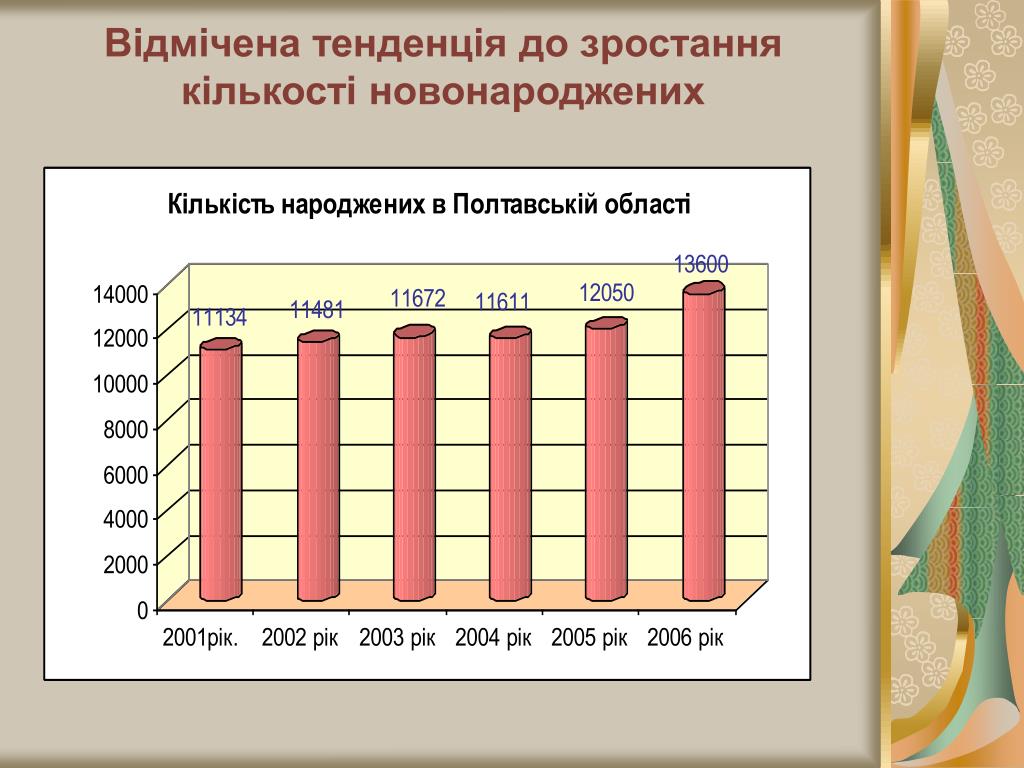 Відмічена тенденція до зростання кількості новонароджених

Кількість народжених в Полтавській області

14000
12000
10000
8000
6000
4000
2000
0

11134
11481
11672
11611
12050
13600

2001рік. 2002 рік 2003 рік 2004 рік 2005 рік 2006 рік